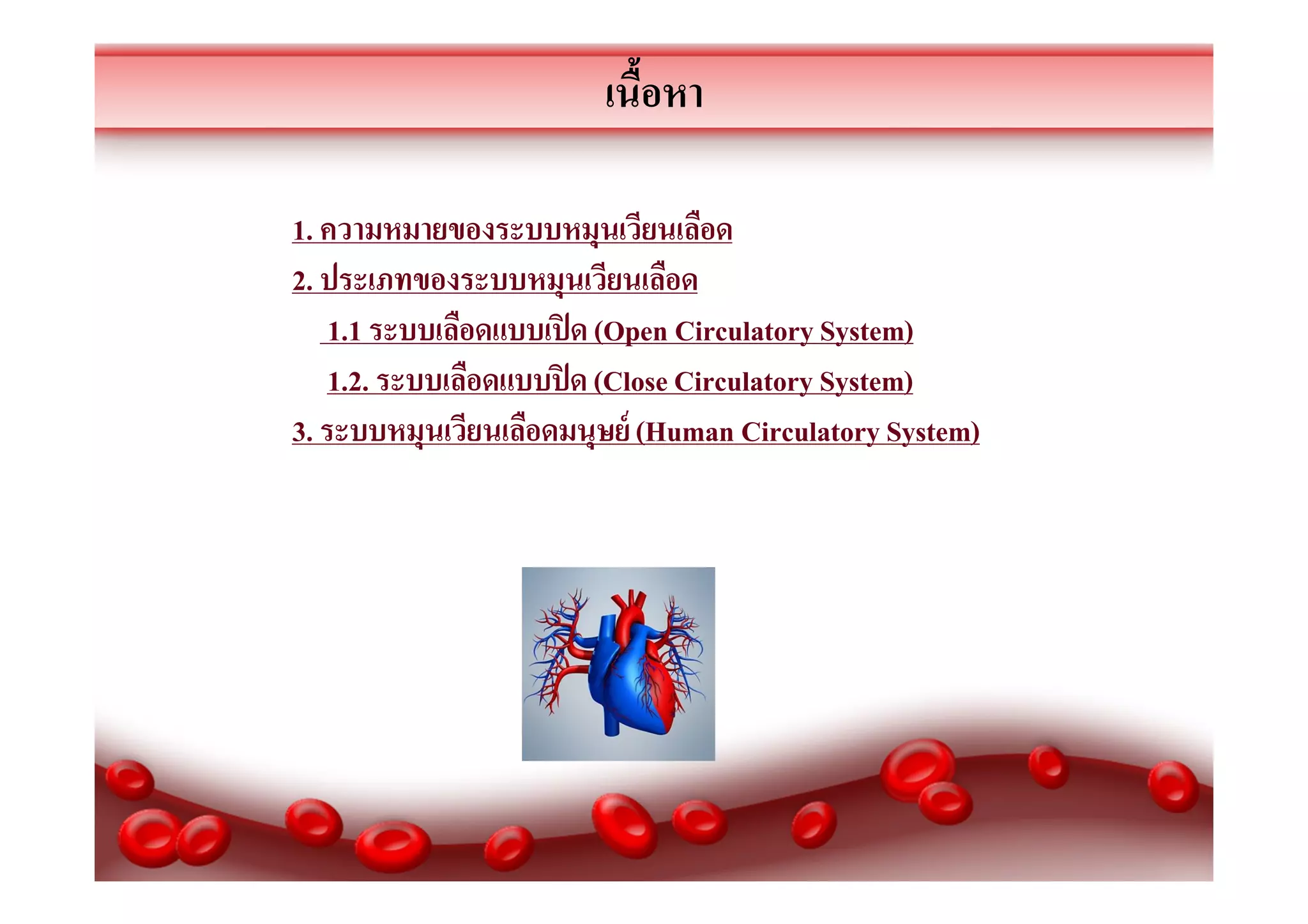 เนื้อหา

1. ความหมายของระบบหมุนเวียนเลือด

2. ประเภทของระบบหมุนเวียนเลือด

1.1 ระบบเลือดแบบเปิด (Open Circulatory System)

1.2. ระบบเลือดแบบปิด (Close Circulatory System)

3. ระบบหมุนเวียนเลือดมนุษย์ (Human Circulatory System)